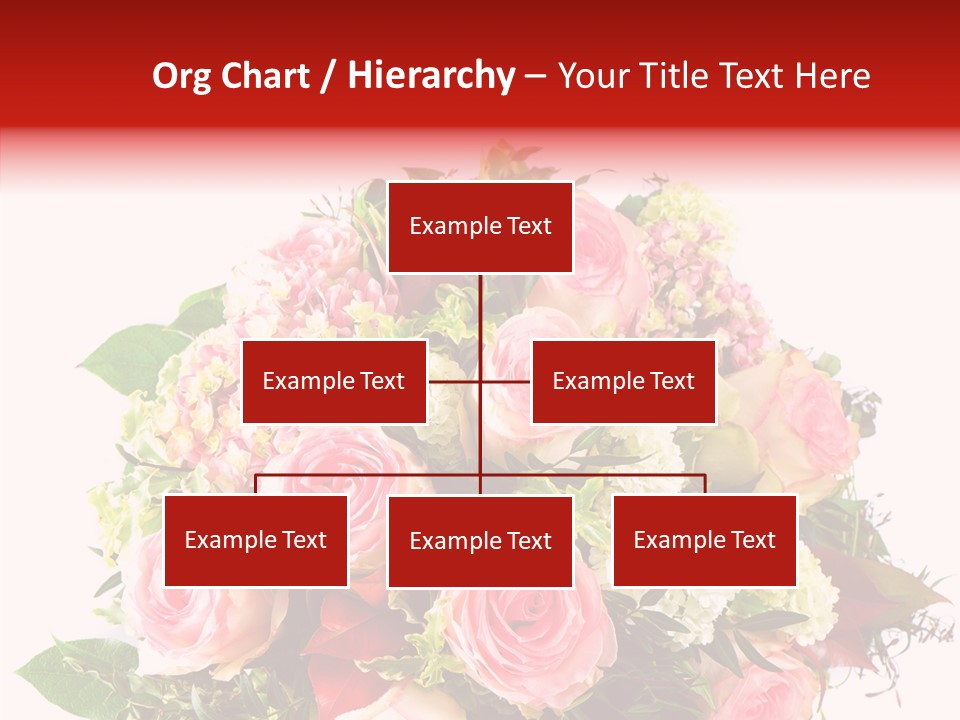 Org Chart / Hierarchy – Your Title Text Here

Example Text

Example Text

Example Text

Example Text

Example Text

Example Text